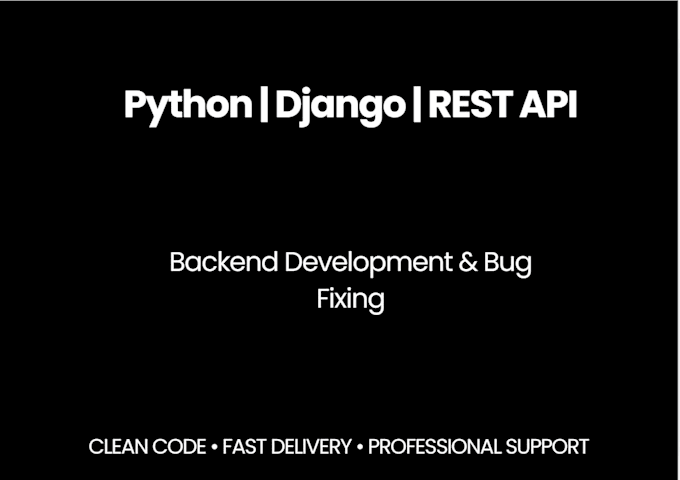 Python | Django | REST API

Backend Development & Bug Fixing

CLEAN CODE • FAST DELIVERY • PROFESSIONAL SUPPORT